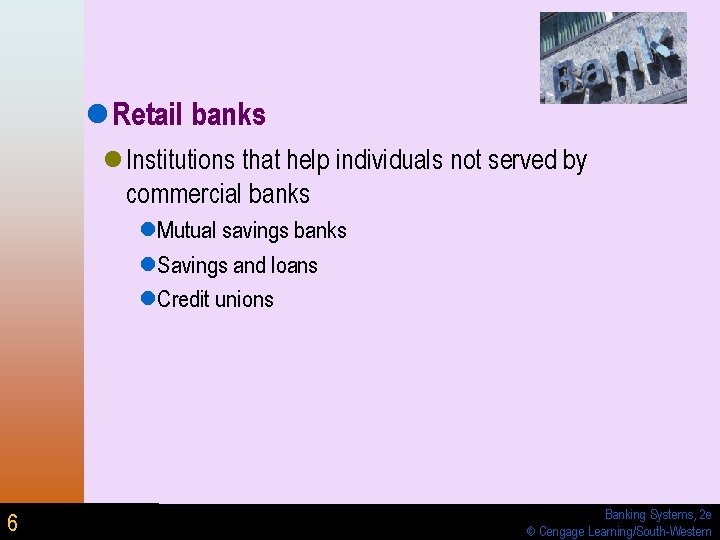 Bank

Retail banks

Institutions that help individuals not served by commercial banks

Mutual savings banks

Savings and loans

Credit unions

6

Banking Systems, 2e
© Cengage Learning/South-Western